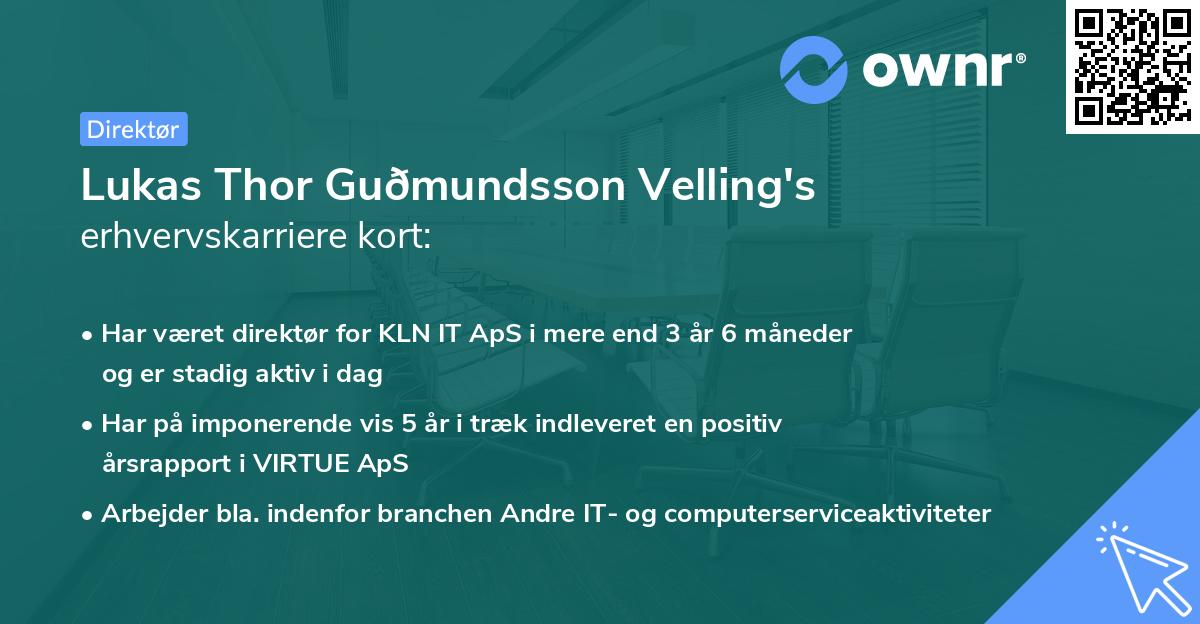 ownr®

Direktør

Lukas Thor Guðmundsson Velling's erhvervskarriere kort:

• Har været direktør for KLN IT ApS i mere end 3 år 6 måneder og er stadig aktiv i dag

• Har på imponerende vis 5 år i træk indleveret en positiv årsrapport i VIRTUE ApS

• Arbejder bla. indenfor branchen Andre IT- og computerserviceaktiviteter